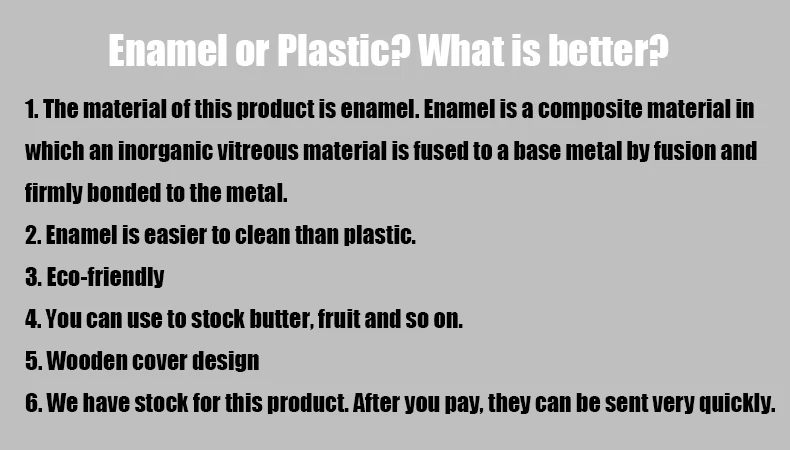 Enamel or Plastic? What is better?

1. The material of this product is enamel. Enamel is a composite material in which an inorganic vitreous material is fused to a base metal by fusion and firmly bonded to the metal.
2. Enamel is easier to clean than plastic.
3. Eco-friendly
4. You can use to stock butter, fruit and so on.
5. Wooden cover design
6. We have stock for this product. After you pay, they can be sent very quickly.